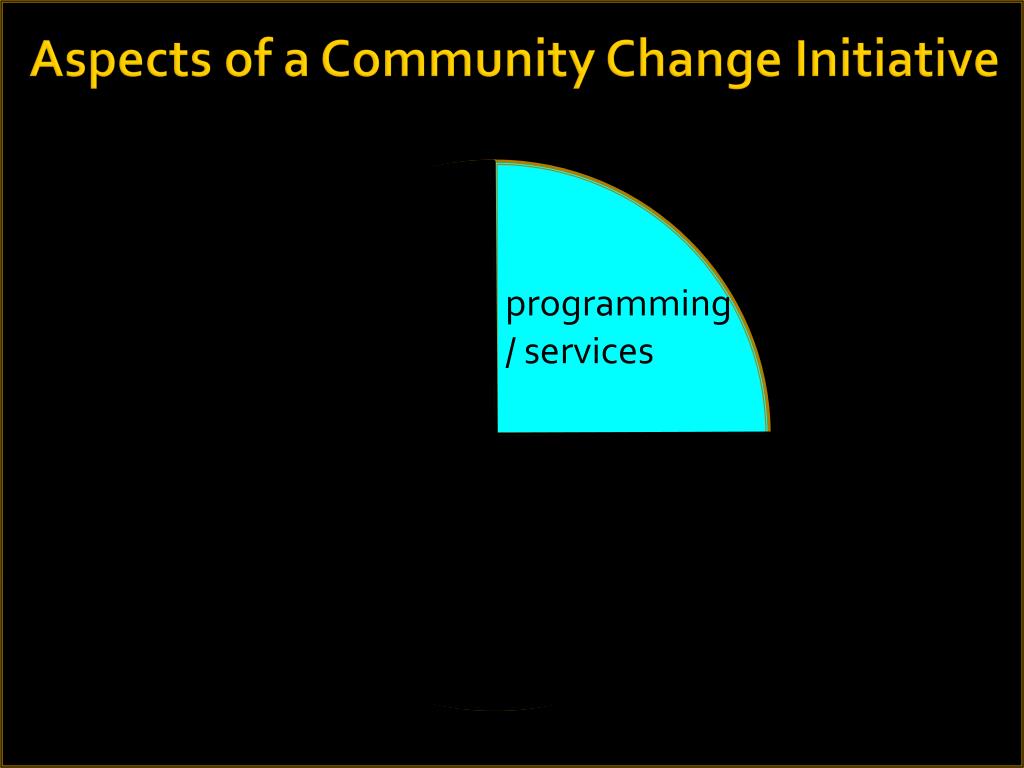 Aspects of a Community Change Initiative

programming / services